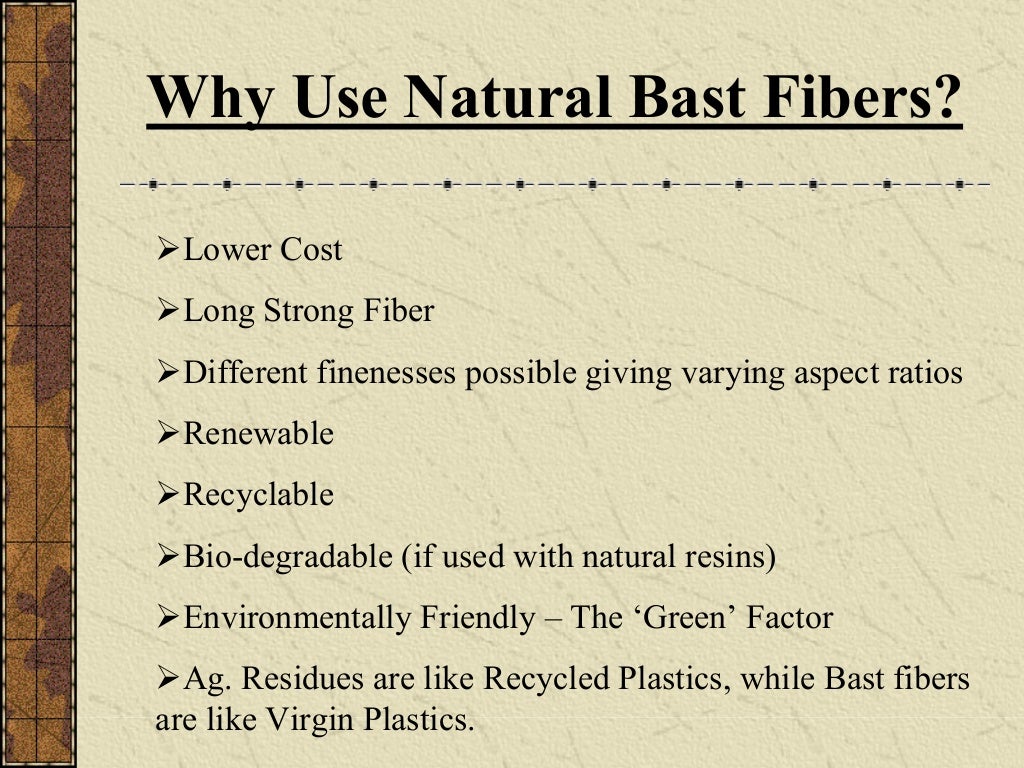 Why Use Natural Bast Fibers?

➢Lower Cost

➢Long Strong Fiber

➢Different finenesses possible giving varying aspect ratios

➢Renewable

➢Recyclable

➢Bio-degradable (if used with natural resins)

➢Environmentally Friendly – The ‘Green’ Factor

➢Ag. Residues are like Recycled Plastics, while Bast fibers are like Virgin Plastics.